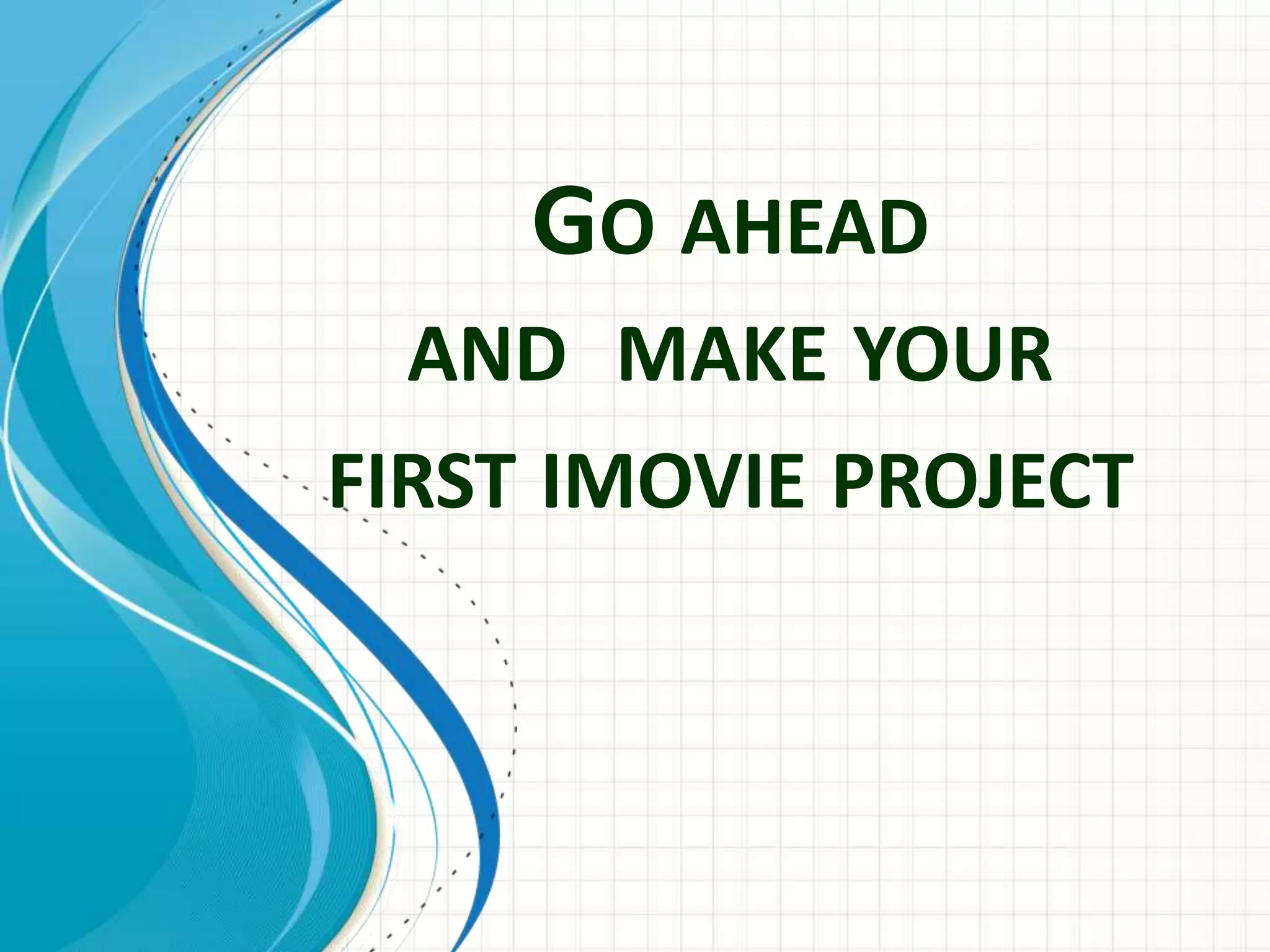 GO AHEAD

AND MAKE YOUR

FIRST IMOVIE PROJECT